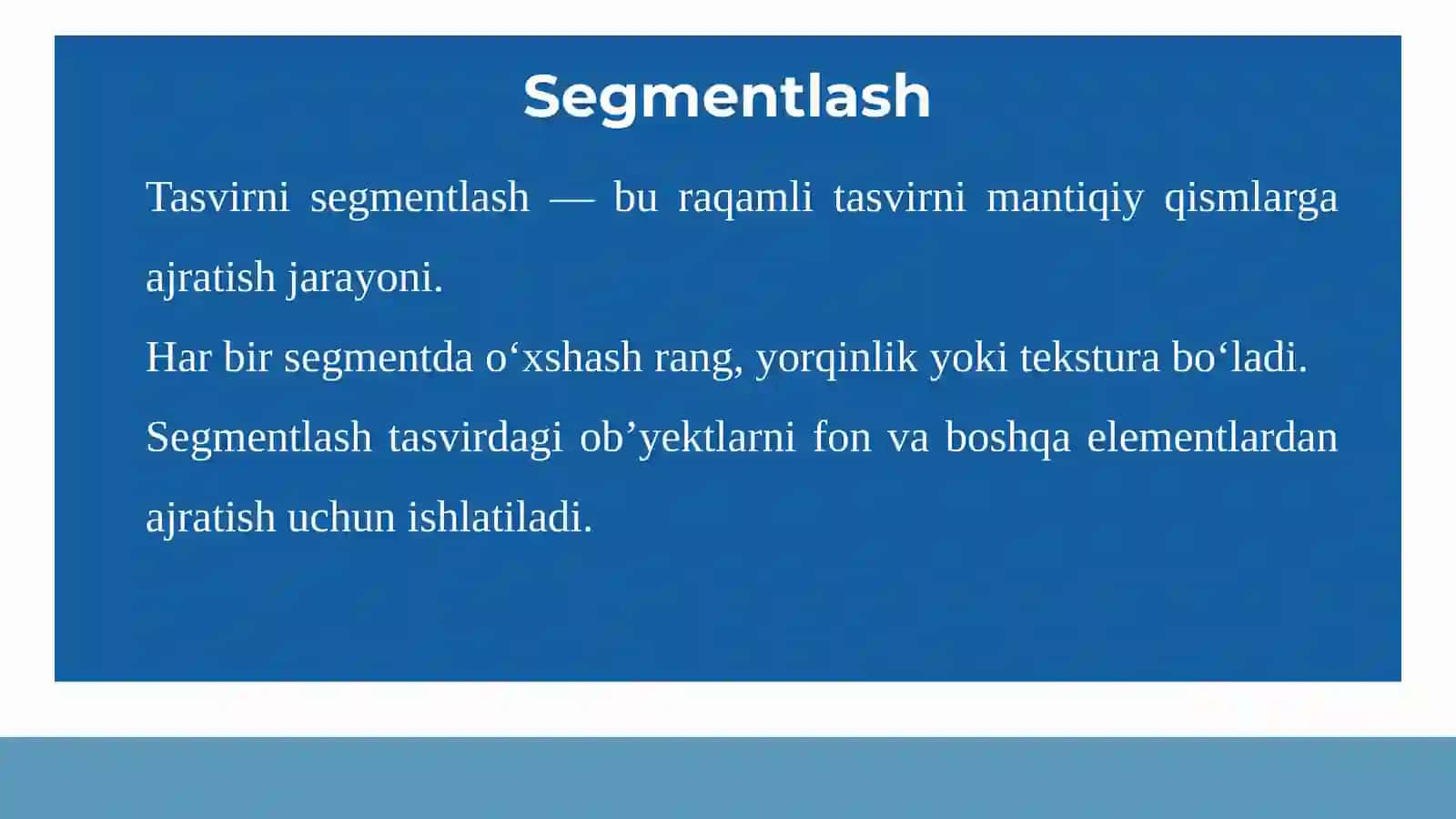 Segmentlash

Tasvirni segmentlash — bu raqamli tasvirni mantiqiy qismlarga ajratish jarayoni.

Har bir segmentda o‘xshash rang, yorqinlik yoki tekstura bo‘ladi.

Segmentlash tasvirdagi ob’yektlarni fon va boshqa elementlardan ajratish uchun ishlatiladi.